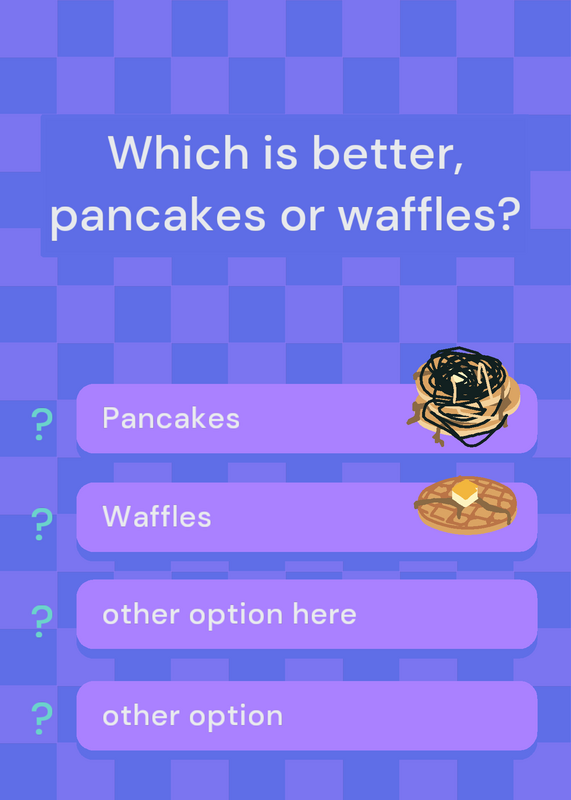 Which is better, pancakes or waffles?

? Pancakes

? Waffles

? other option here

? other option